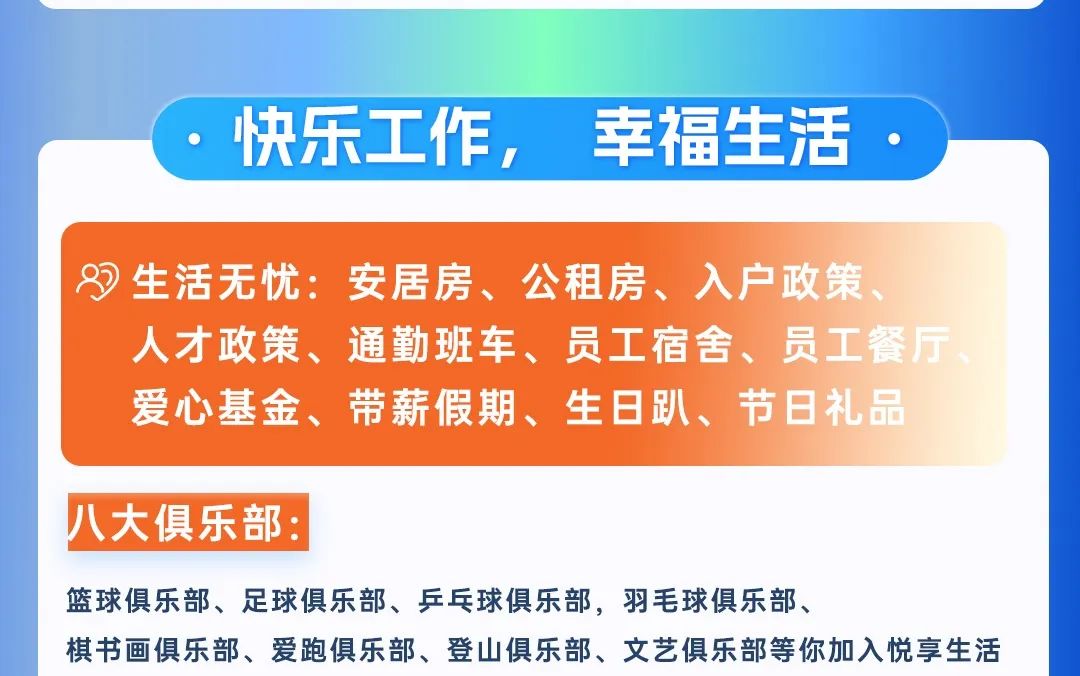 · 快乐工作， 幸福生活 ·

生活无忧：安居房、公租房、入户政策、人才政策、通勤班车、员工宿舍、员工餐厅、爱心基金、带薪假期、生日趴、节日礼品

八大俱乐部：

篮球俱乐部、足球俱乐部、乒乓球俱乐部，羽毛球俱乐部、棋书画俱乐部、爱跑俱乐部、登山俱乐部、文艺俱乐部等你加入悦享生活